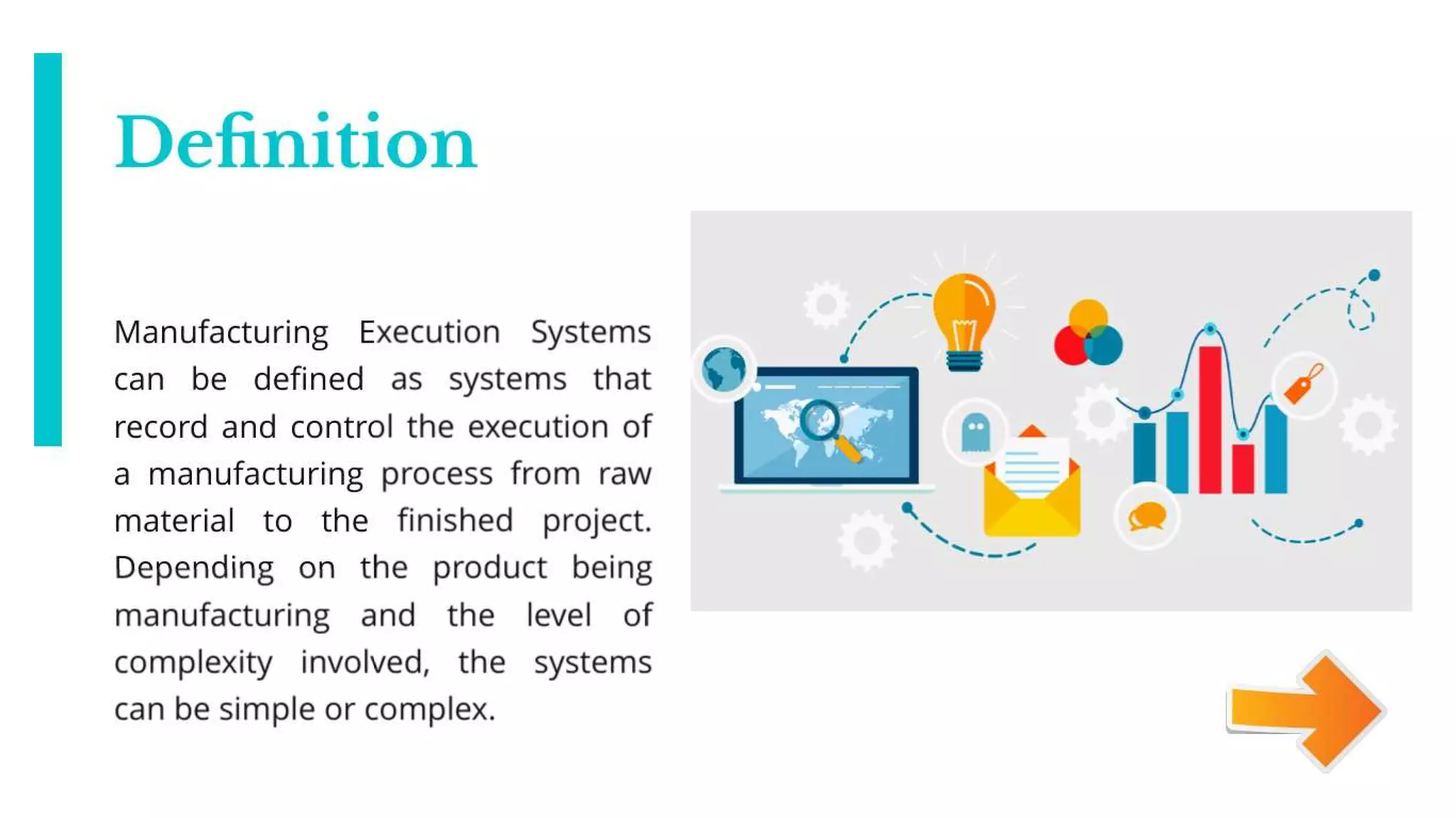 Definition

Manufacturing Execution Systems can be defined as systems that record and control the execution of a manufacturing process from raw material to the finished project. Depending on the product being manufacturing and the level of complexity involved, the systems can be simple or complex.